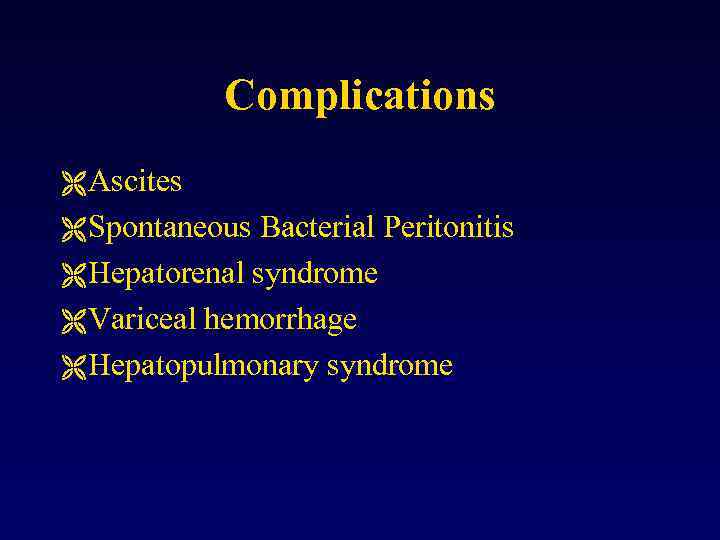 Complications

Ascites
Spontaneous Bacterial Peritonitis
Hepatorenal syndrome
Variceal hemorrhage
Hepatopulmonary syndrome